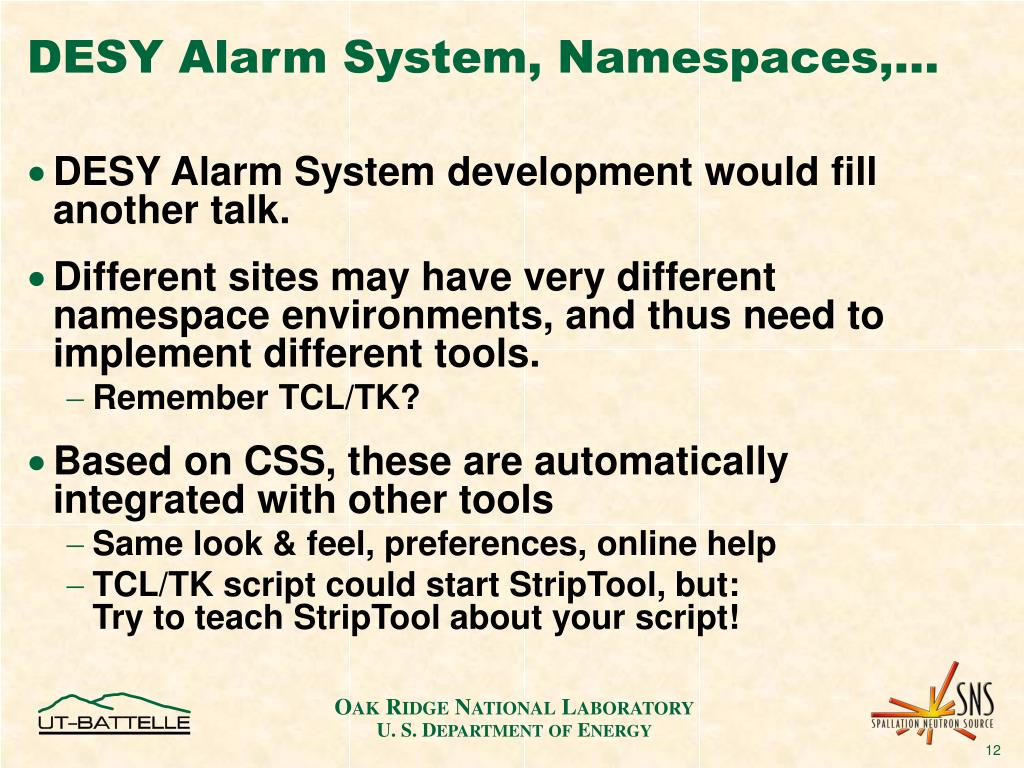 DESY Alarm System, Namespaces,…

• DESY Alarm System development would fill another talk.

• Different sites may have very different namespace environments, and thus need to implement different tools.
– Remember TCL/TK?

• Based on CSS, these are automatically integrated with other tools
– Same look & feel, preferences, online help
– TCL/TK script could start StripTool, but:
Try to teach StripTool about your script!

UT-BATTELLE

OAK RIDGE NATIONAL LABORATORY
U. S. DEPARTMENT OF ENERGY

SNS
SPALLATION NEUTRON SOURCE

12